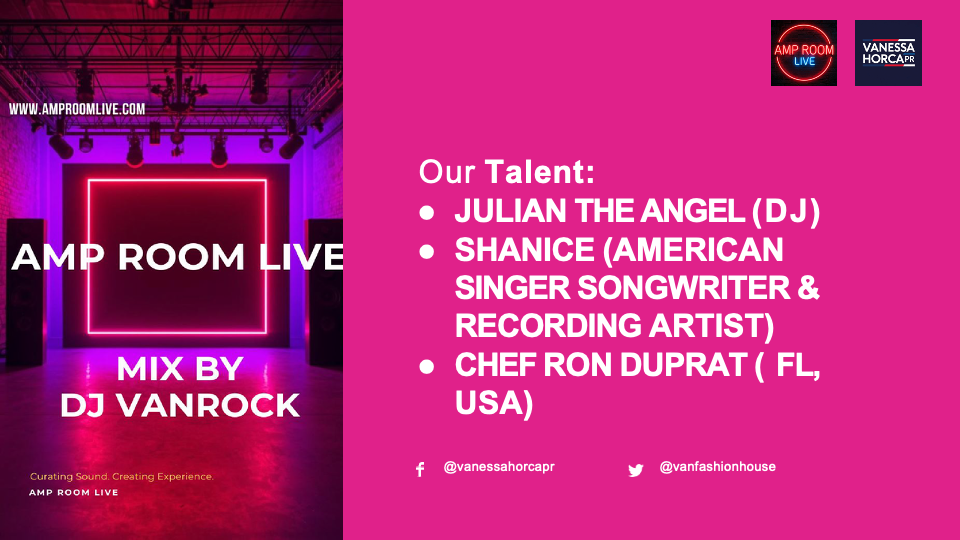 WWW.AMPROOMLIVE.COM

AMP ROOM LIVE

MIX BY
DJ VANROCK

Curating Sound. Creating Experience.
AMP ROOM LIVE

AMP ROOM LIVE

VANESSA HORCA PR

Our Talent:
● JULIAN THE ANGEL (DJ)
● SHANICE (AMERICAN SINGER SONGWRITER & RECORDING ARTIST)
● CHEF RON DUPRAT ( FL, USA)

@vanessahorcapr
@vanfashionhouse